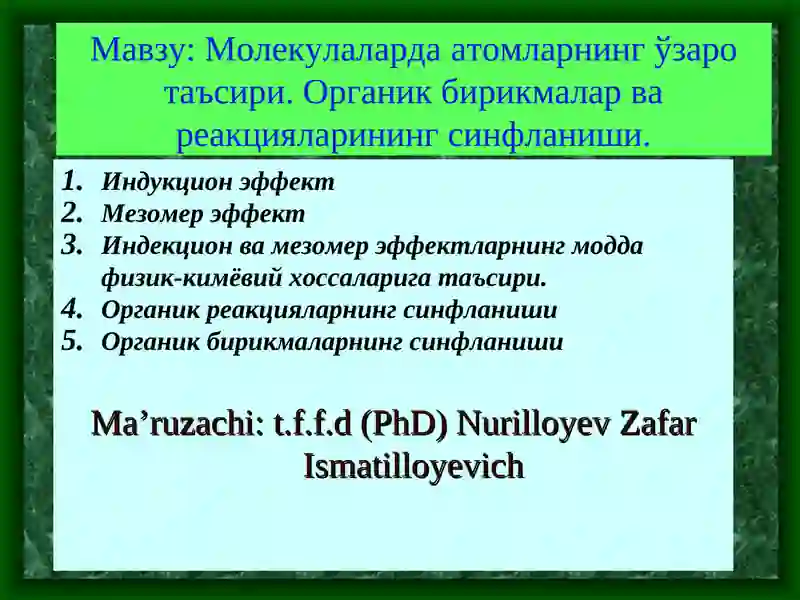 Мавзу: Молекулаларда атомларнинг ўзаро таъсири. Органик бирикмалар ва реакцияларининг синфланиши.

1. Индукцион эффект
2. Мезомер эффект
3. Индекцион ва мезомер эффектларнинг модда физик-кимёвий хоссаларига таъсири.
4. Органик реакцияларнинг синфланиши
5. Органик бирикмаларнинг синфланиши

Ma’ruzachi: t.f.f.d (PhD) Nurilloyev Zafar Ismatilloyevich